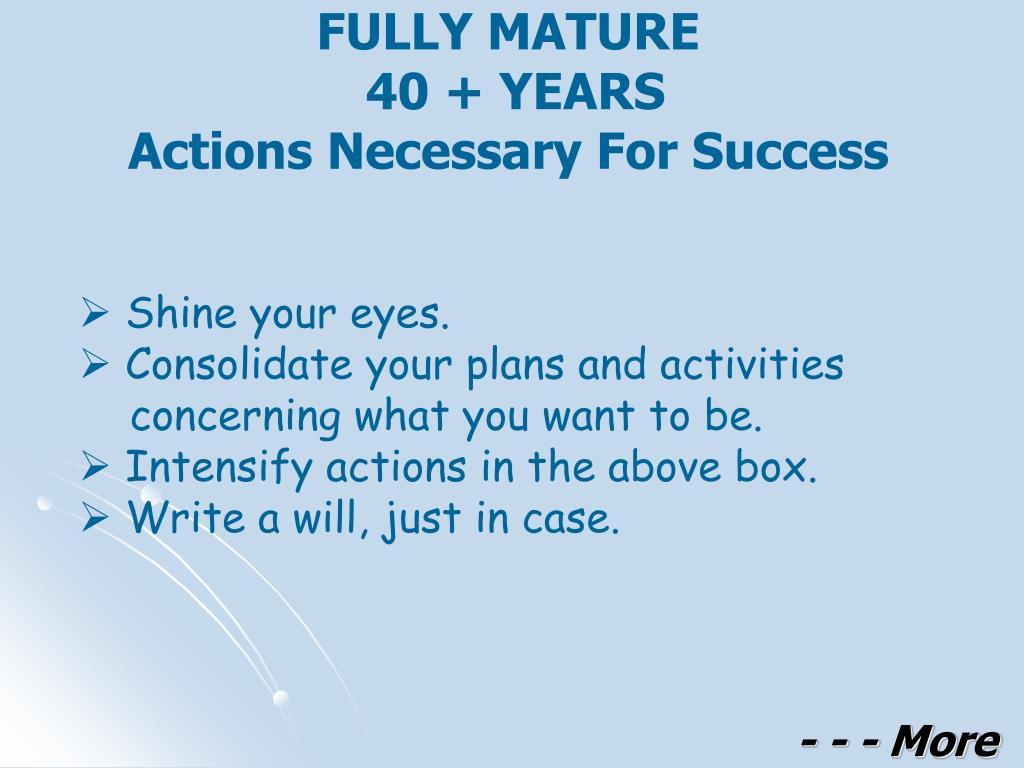 FULLY MATURE
40 + YEARS
Actions Necessary For Success

➢ Shine your eyes.
➢ Consolidate your plans and activities concerning what you want to be.
➢ Intensify actions in the above box.
➢ Write a will, just in case.

- - - More